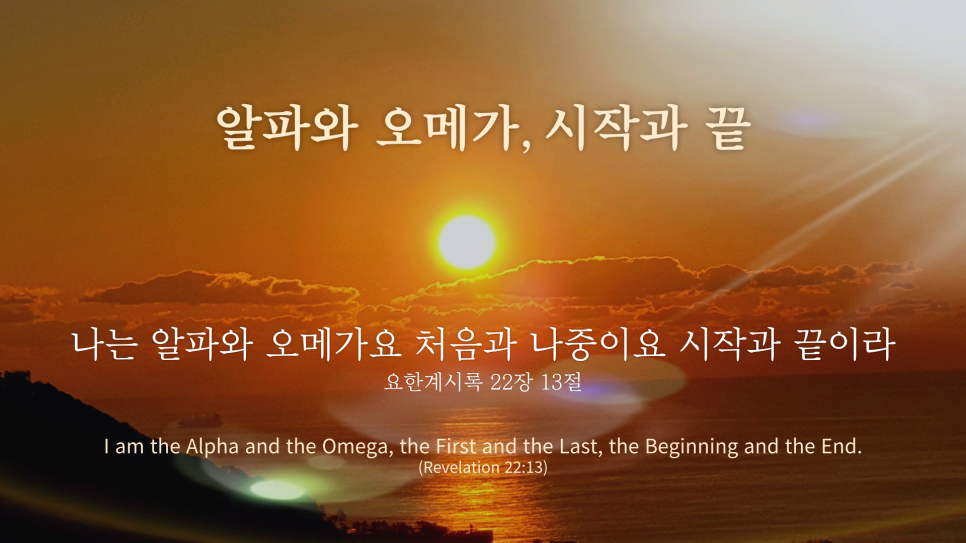 알파와 오메가, 시작과 끝

나는 알파와 오메가요 처음과 나중이요 시작과 끝이라
요한계시록 22장 13절

I am the Alpha and the Omega, the First and the Last, the Beginning and the End.
(Revelation 22:13)